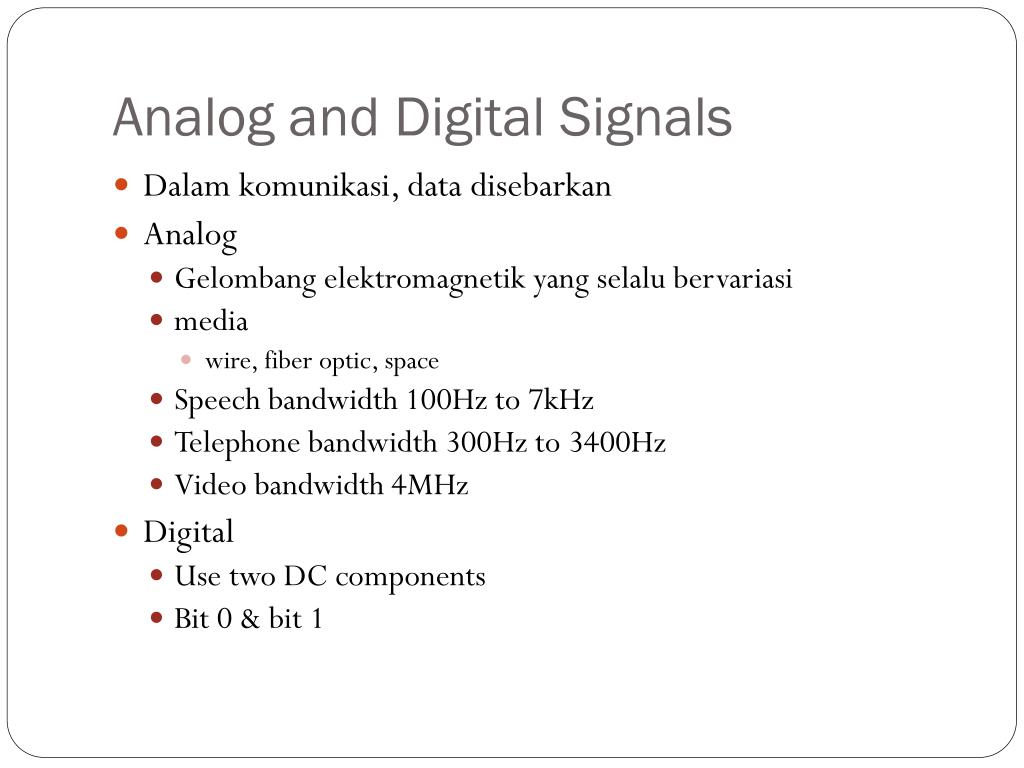 Analog and Digital Signals

- Dalam komunikasi, data disebarkan
- Analog
  - Gelombang elektromagnetik yang selalu bervariasi
  - media
    - wire, fiber optic, space
  - Speech bandwidth 100Hz to 7kHz
  - Telephone bandwidth 300Hz to 3400Hz
  - Video bandwidth 4MHz
- Digital
  - Use two DC components
  - Bit 0 & bit 1